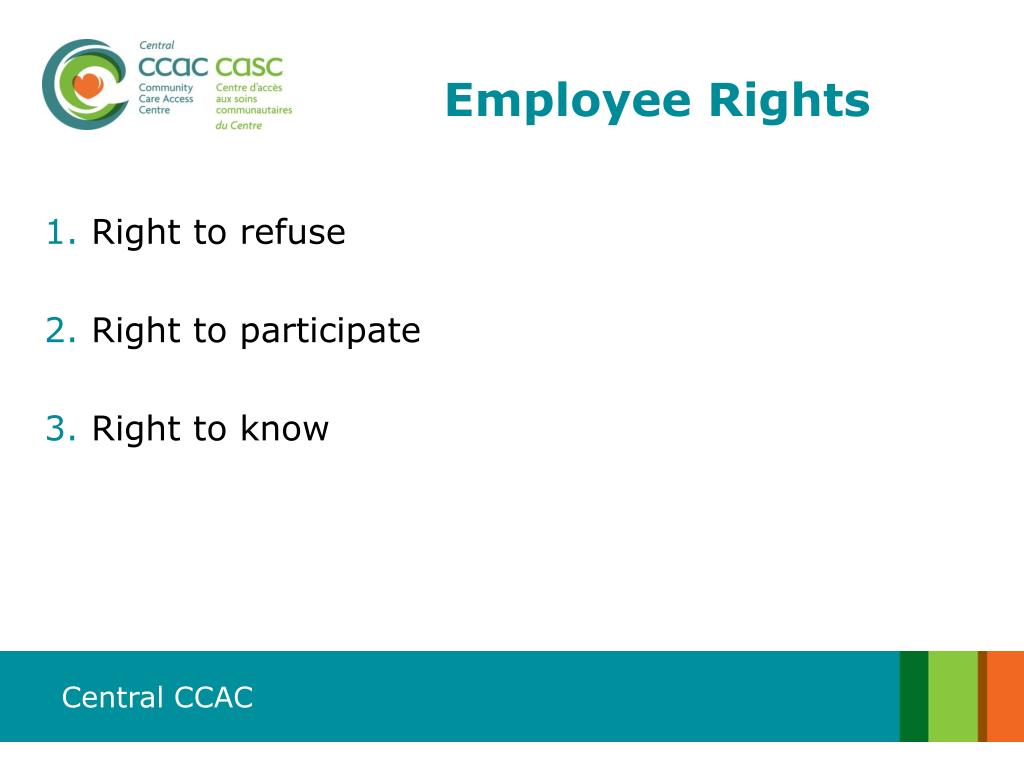 Central
CCAC CASC
Community Care Access Centre
Centre d'accès aux soins communautaires du Centre

Employee Rights

1. Right to refuse

2. Right to participate

3. Right to know

Central CCAC